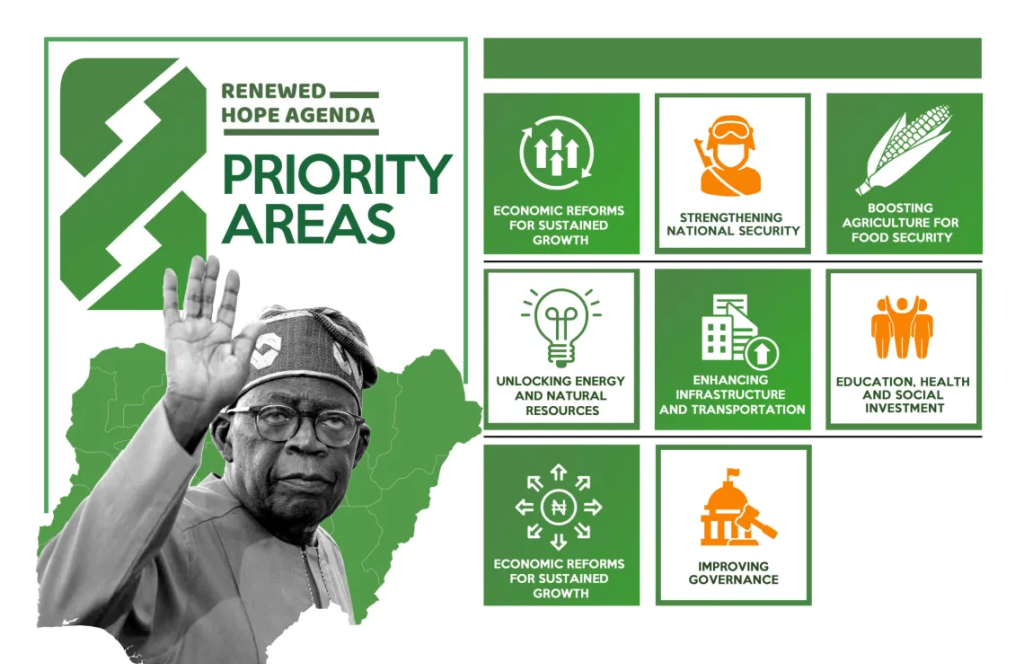 RENEWED HOPE AGENDA

PRIORITY AREAS

ECONOMIC REFORMS FOR SUSTAINED GROWTH

STRENGTHENING NATIONAL SECURITY

BOOSTING AGRICULTURE FOR FOOD SECURITY

UNLOCKING ENERGY AND NATURAL RESOURCES

ENHANCING INFRASTRUCTURE AND TRANSPORTATION

EDUCATION, HEALTH AND SOCIAL INVESTMENT

₦

ECONOMIC REFORMS FOR SUSTAINED GROWTH

IMPROVING GOVERNANCE